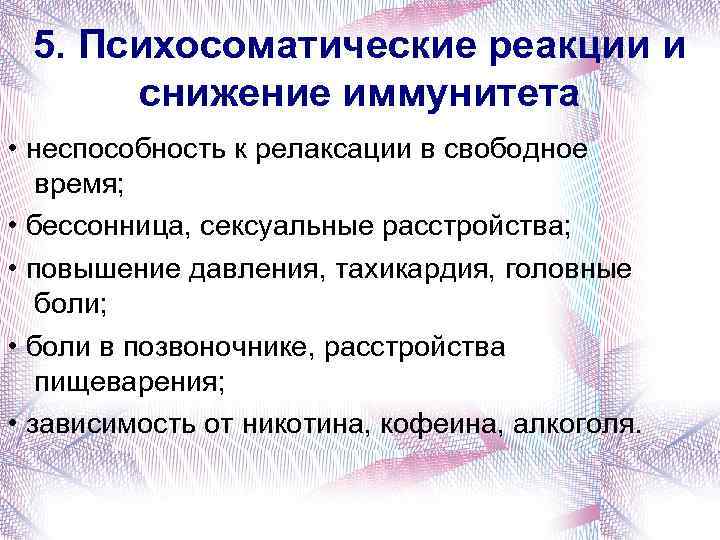 5. Психосоматические реакции и снижение иммунитета

• неспособность к релаксации в свободное время;

• бессонница, сексуальные расстройства;

• повышение давления, тахикардия, головные боли;

• боли в позвоночнике, расстройства пищеварения;

• зависимость от никотина, кофеина, алкоголя.